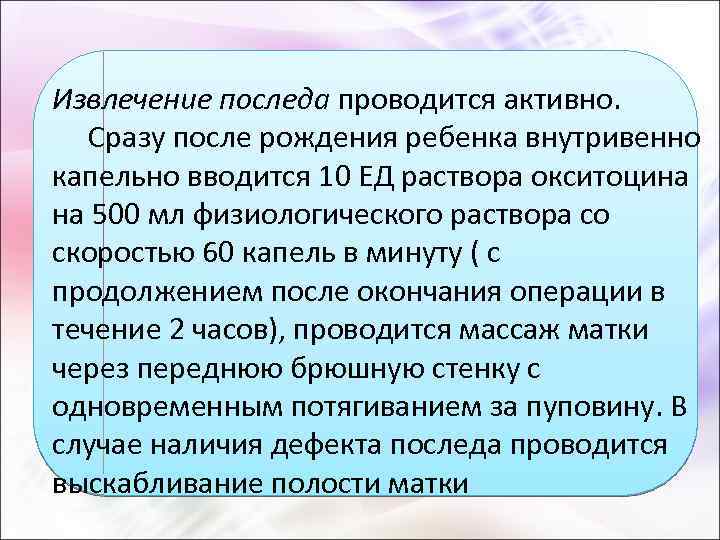 Извлечение последа проводится активно.

Сразу после рождения ребенка внутривенно капельно вводится 10 ЕД раствора окситоцина на 500 мл физиологического раствора со скоростью 60 капель в минуту ( с продолжением после окончания операции в течение 2 часов), проводится массаж матки через переднюю брюшную стенку с одновременным потягиванием за пуповину. В случае наличия дефекта последа проводится выскабливание полости матки